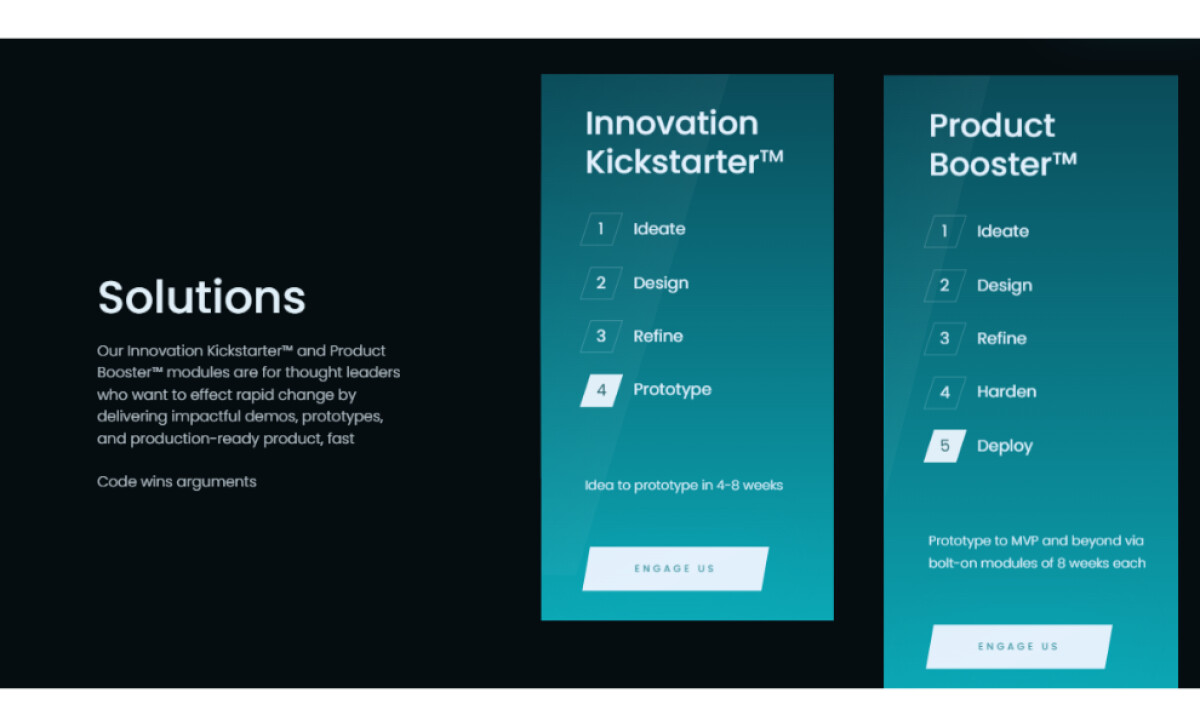 Solutions

Our Innovation Kickstarter™ and Product Booster™ modules are for thought leaders who want to effect rapid change by delivering impactful demos, prototypes, and production-ready product, fast

Code wins arguments

Innovation Kickstarter™

1 Ideate

2 Design

3 Refine

4 Prototype

Idea to prototype in 4-8 weeks

ENGAGE US

Product Booster™

1 Ideate

2 Design

3 Refine

4 Harden

5 Deploy

Prototype to MVP and beyond via bolt-on modules of 8 weeks each

ENGAGE US